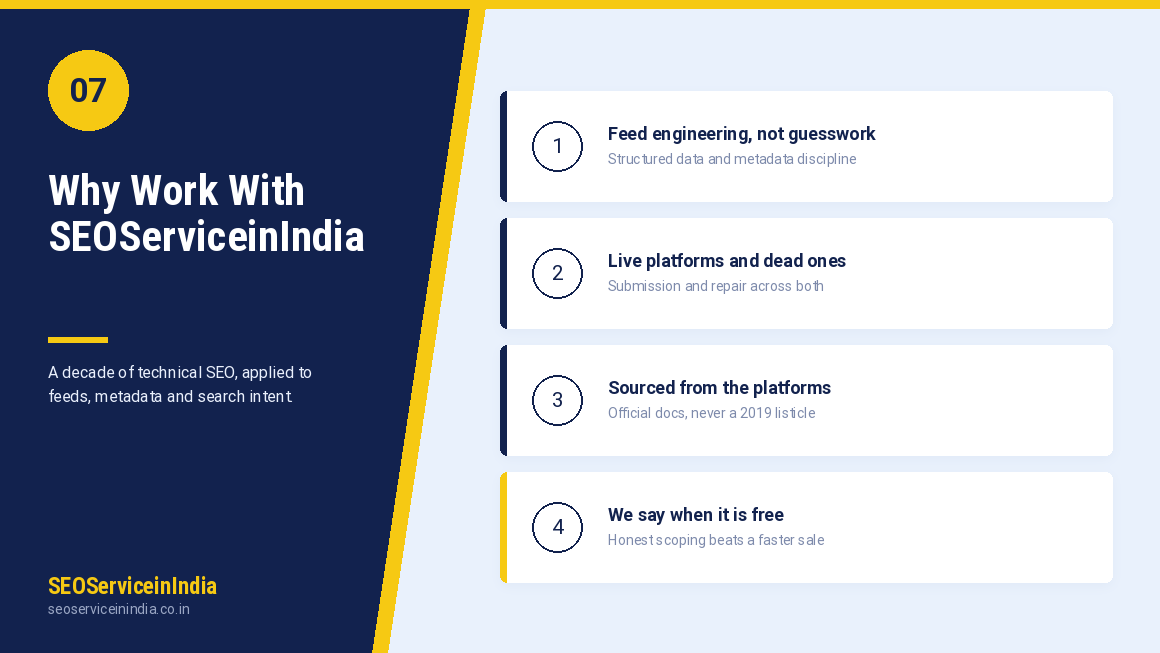 07

Why Work With SEOServiceinIndia

A decade of technical SEO, applied to feeds, metadata and search intent.

SEOServiceinIndia
seoserviceinindia.co.in

1
Feed engineering, not guesswork
Structured data and metadata discipline

2
Live platforms and dead ones
Submission and repair across both

3
Sourced from the platforms
Official docs, never a 2019 listicle

4
We say when it is free
Honest scoping beats a faster sale